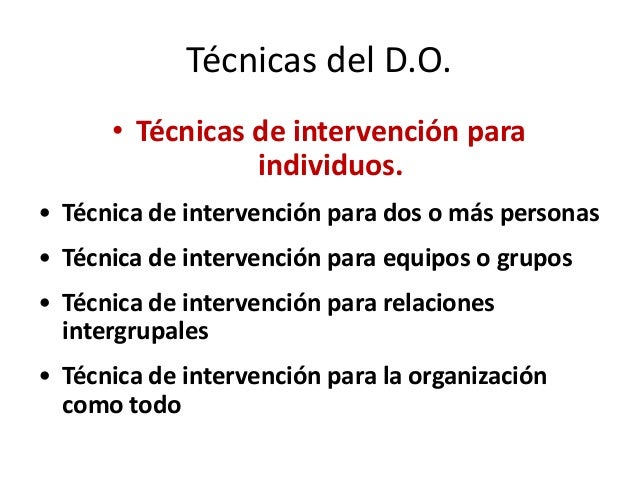 Técnicas del D.O.

• Técnicas de intervención para individuos.

• Técnica de intervención para dos o más personas

• Técnica de intervención para equipos o grupos

• Técnica de intervención para relaciones intergrupales

• Técnica de intervención para la organización como todo